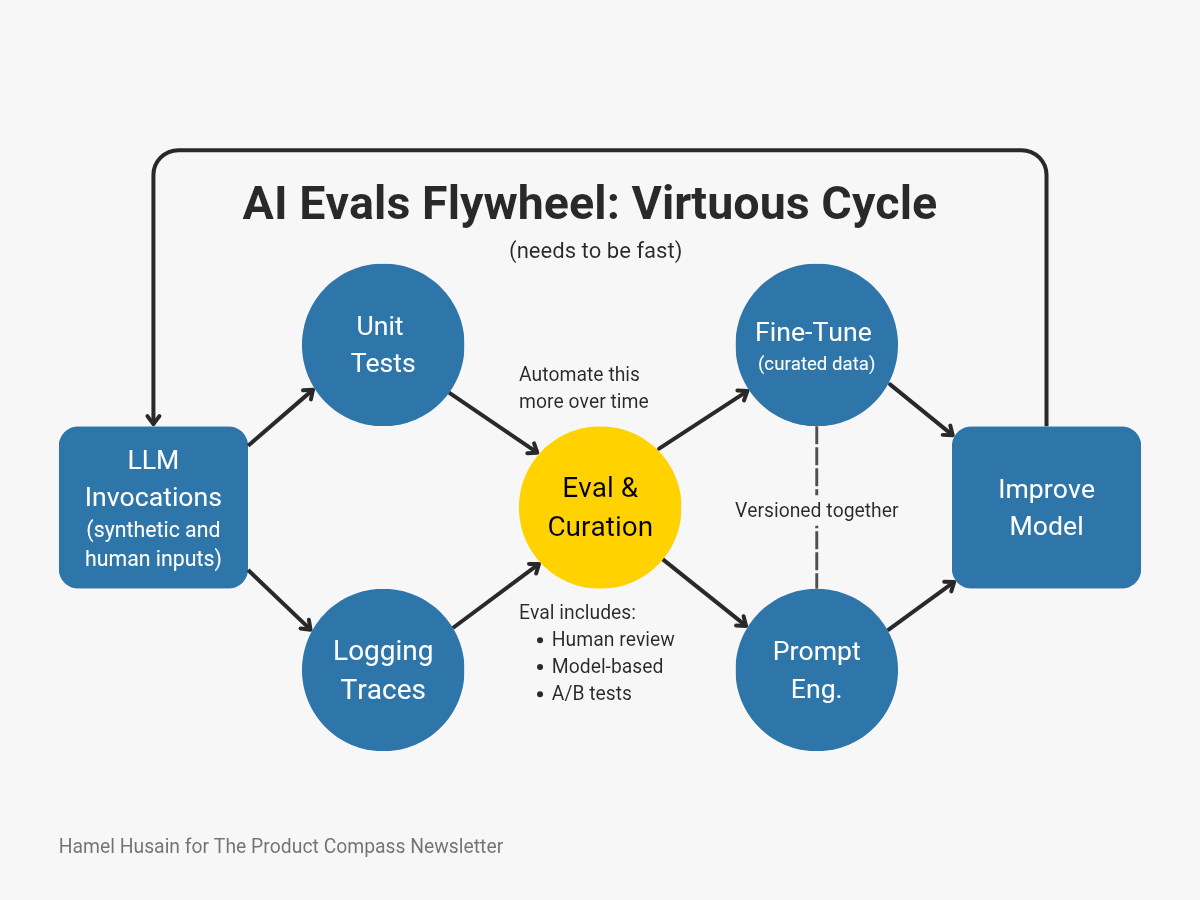 AI Evals Flywheel: Virtuous Cycle

(needs to be fast)

LLM Invocations (synthetic and human inputs)

Unit Tests

Logging Traces

Automate this more over time

Eval & Curation

Eval includes:
- Human review
- Model-based
- A/B tests

Fine-Tune (curated data)

Versioned together

Prompt Eng.

Improve Model

Hamel Husain for The Product Compass Newsletter